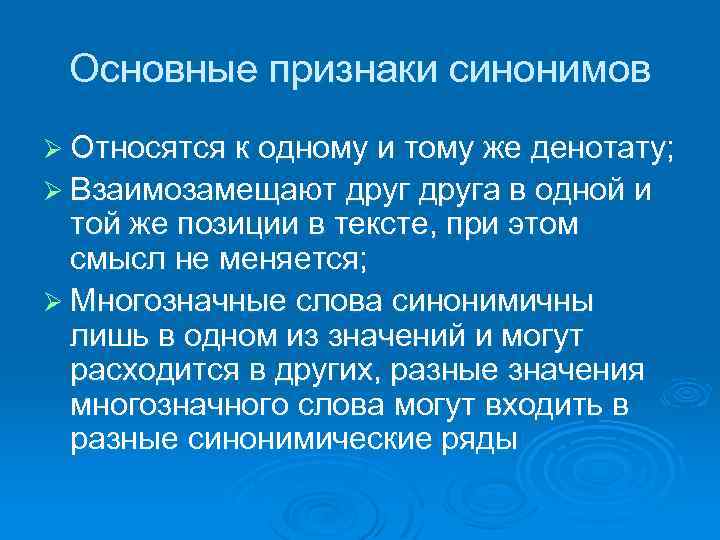 Основные признаки синонимов

➢ Относятся к одному и тому же денотату;

➢ Взаимозамещают друг друга в одной и той же позиции в тексте, при этом смысл не меняется;

➢ Многозначные слова синонимичны лишь в одном из значений и могут расходится в других, разные значения многозначного слова могут входить в разные синонимические ряды